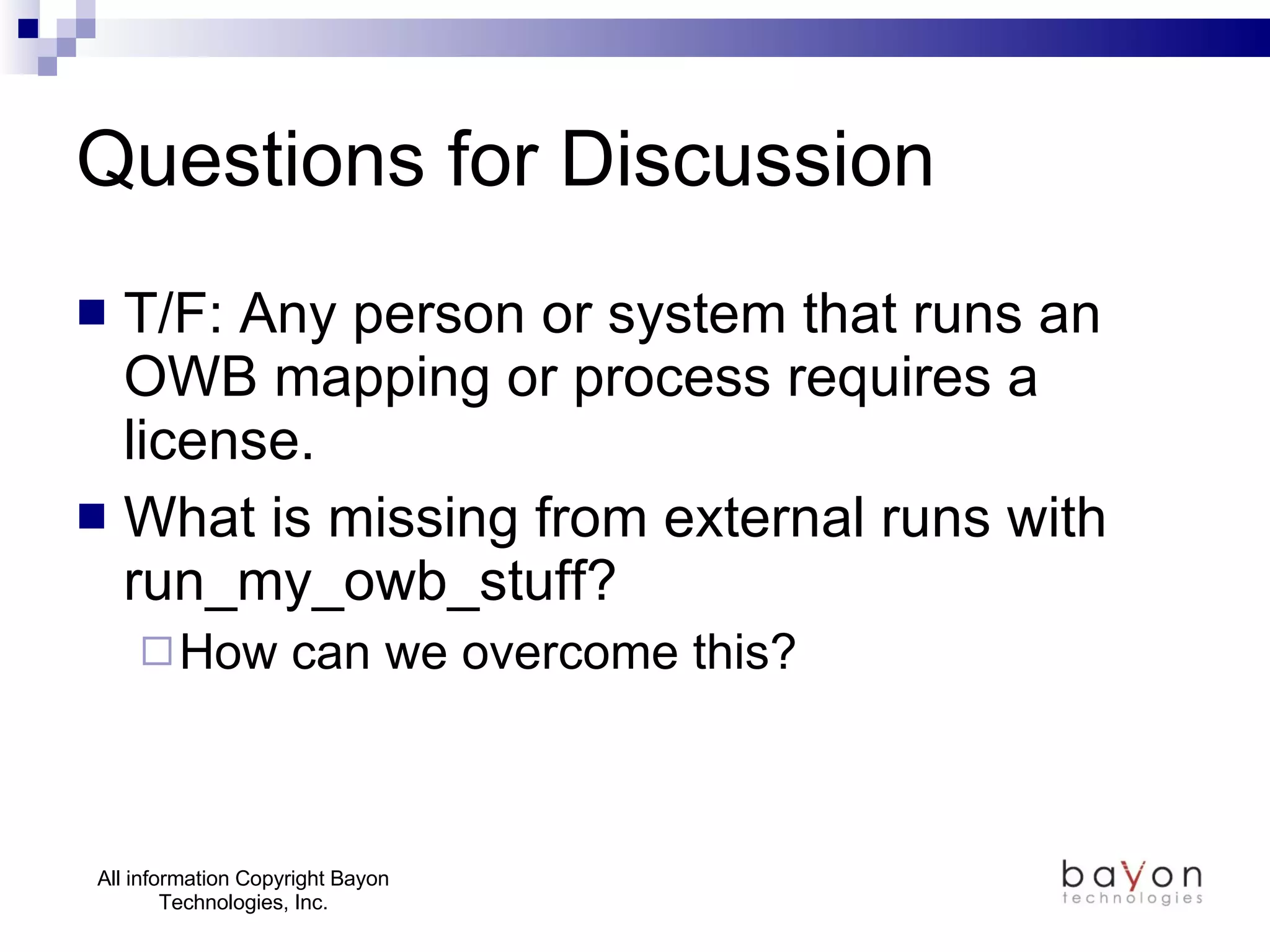 Questions for Discussion

T/F: Any person or system that runs an OWB mapping or process requires a license.

What is missing from external runs with run_my_owb_stuff?

How can we overcome this?

All information Copyright Bayon Technologies, Inc.

bayon technologies